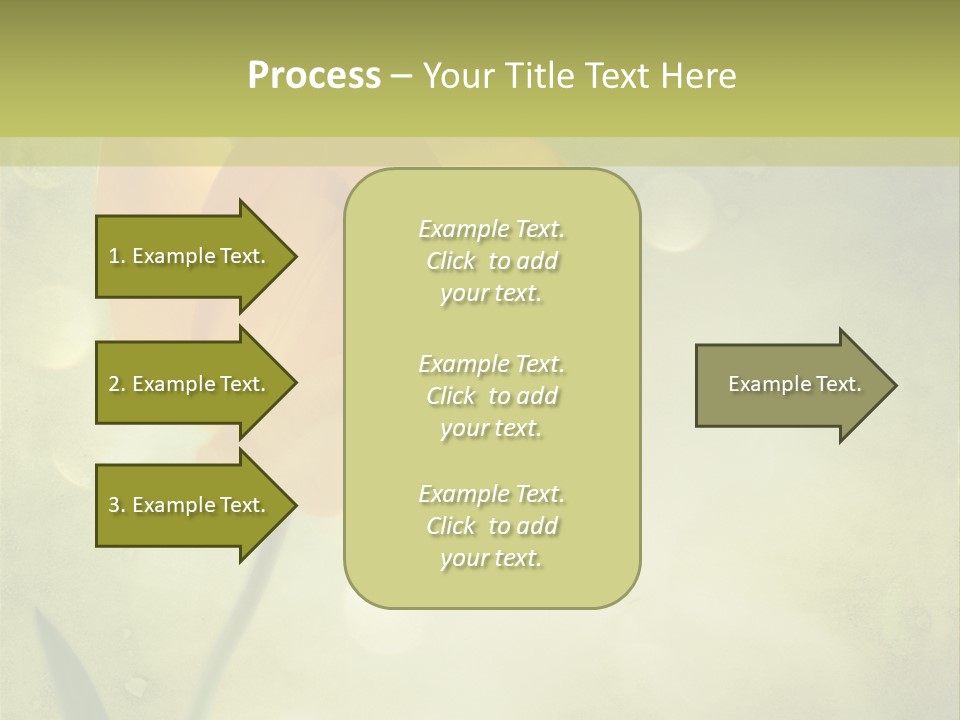 Process – Your Title Text Here

1. Example Text.

2. Example Text.

3. Example Text.

Example Text. Click to add your text.

Example Text. Click to add your text.

Example Text. Click to add your text.

Example Text.